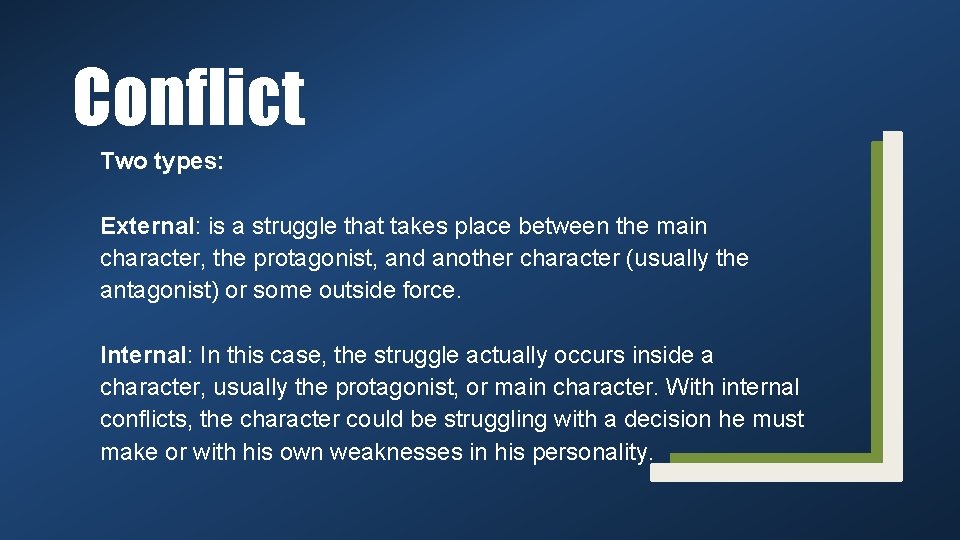 Conflict

Two types:

External: is a struggle that takes place between the main character, the protagonist, and another character (usually the antagonist) or some outside force.

Internal: In this case, the struggle actually occurs inside a character, usually the protagonist, or main character. With internal conflicts, the character could be struggling with a decision he must make or with his own weaknesses in his personality.